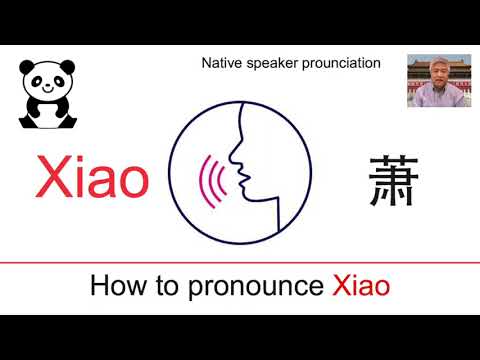 Native speaker prounciation

Xiao

萧

How to pronounce Xiao